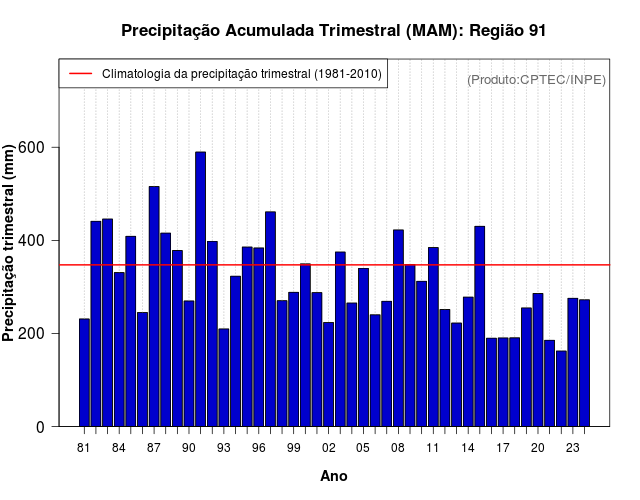 Precipitação Acumulada Trimestral (MAM): Região 91

Climatologia da precipitação trimestral (1981-2010)

(Produto:CPTEC/INPE)

Precipitação trimestral (mm)

600
400
200
0

81 84 87 90 93 96 99 02 05 08 11 14 17 20 23

Ano